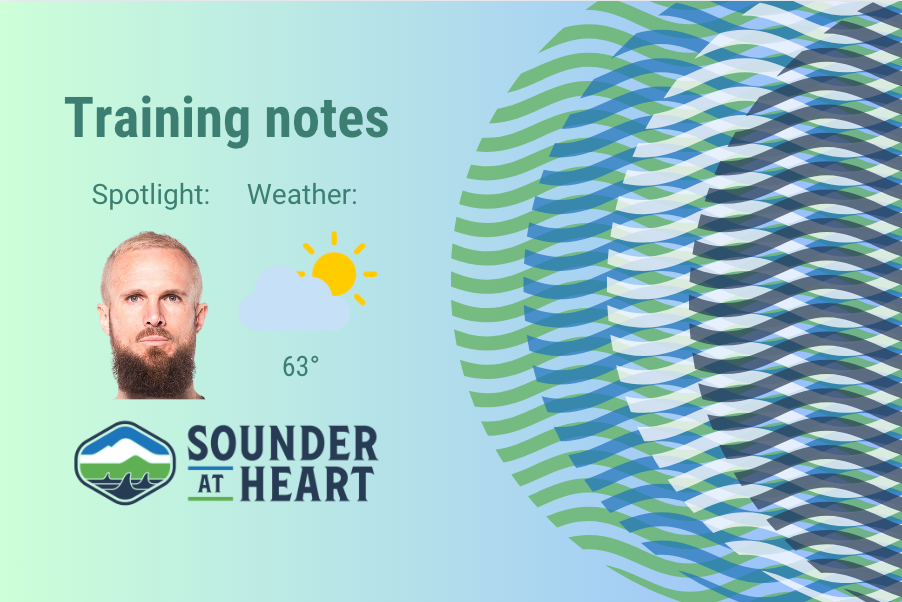 Training notes

Spotlight: Weather:

63°

SOUNDER AT HEART